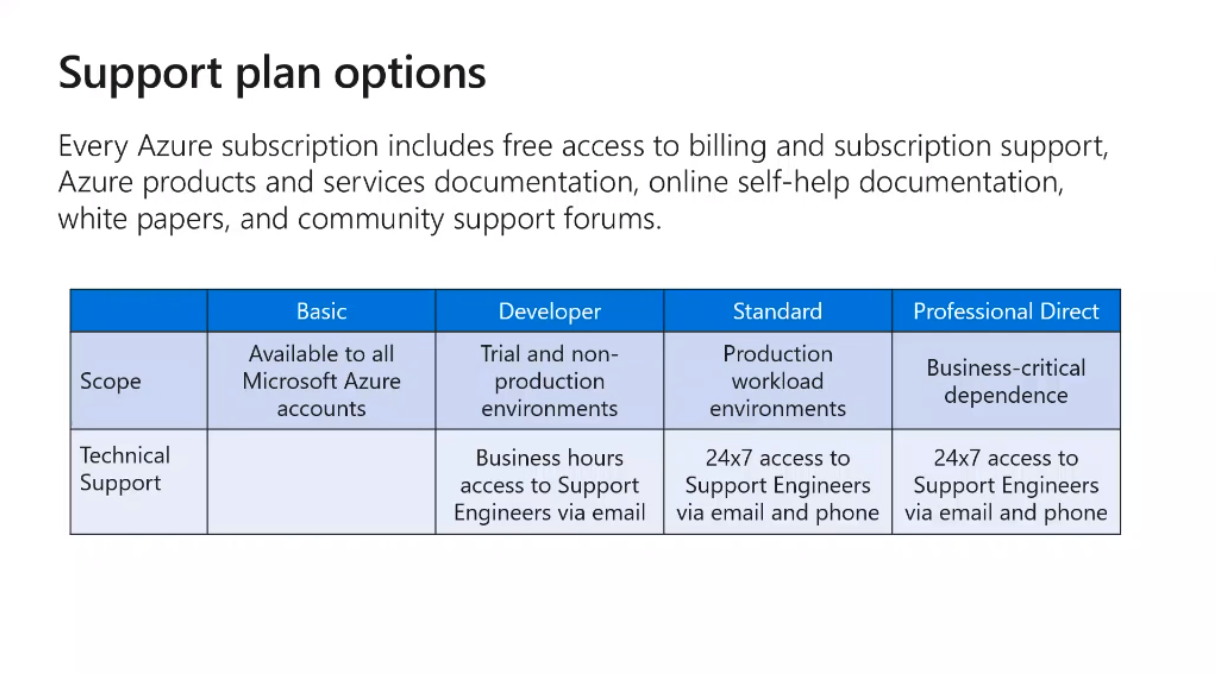 Support plan options

Every Azure subscription includes free access to billing and subscription support, Azure products and services documentation, online self-help documentation, white papers, and community support forums.

| | Basic | Developer | Standard | Professional Direct |
|---|---|---|---|---|
| Scope | Available to all Microsoft Azure accounts | Trial and non-production environments | Production workload environments | Business-critical dependence |
| Technical Support | | Business hours access to Support Engineers via email | 24x7 access to Support Engineers via email and phone | 24x7 access to Support Engineers via email and phone |